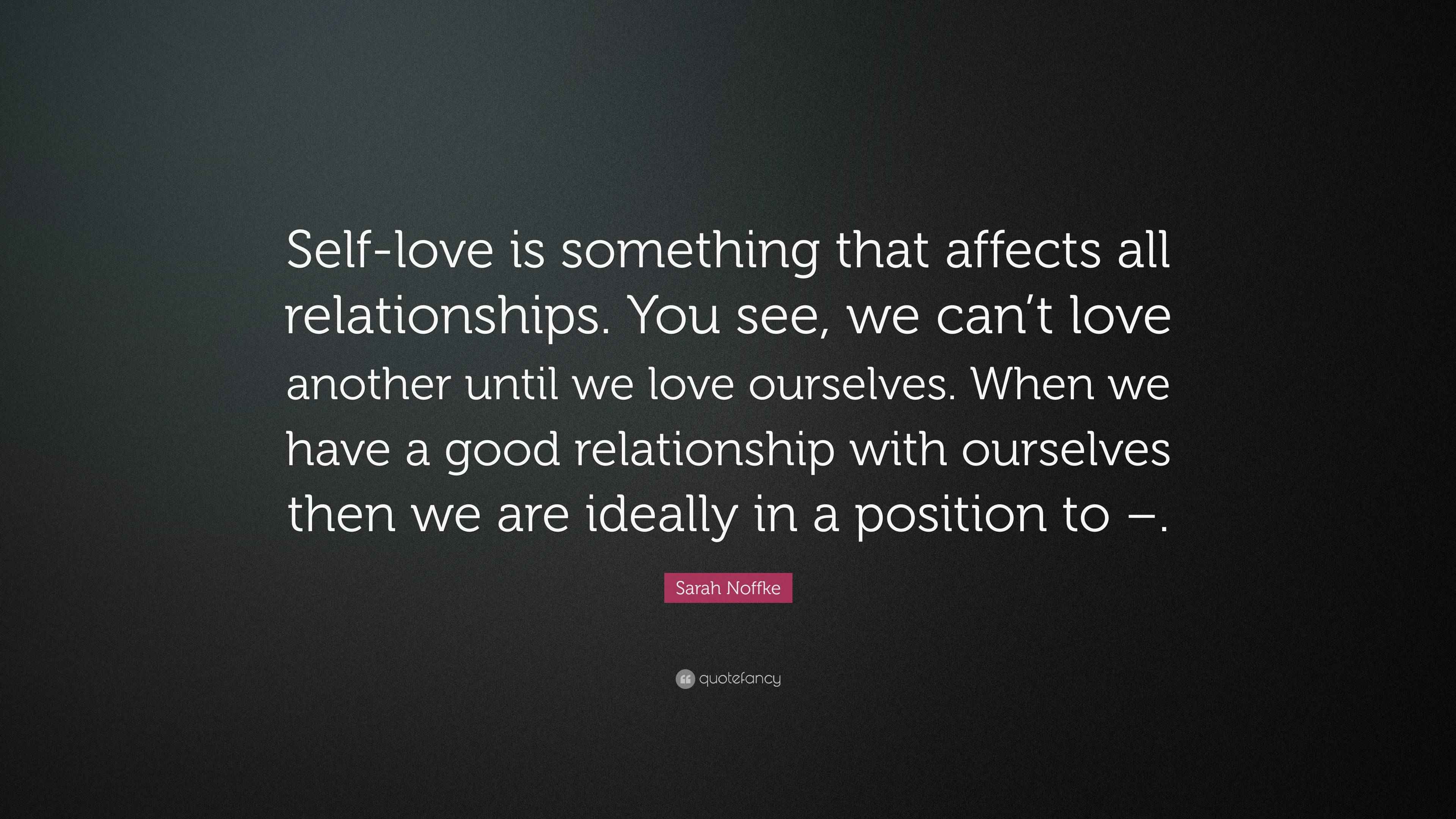 Self-love is something that affects all relationships. You see, we can’t love another until we love ourselves. When we have a good relationship with ourselves then we are ideally in a position to –.

Sarah Noffke

quotefancy